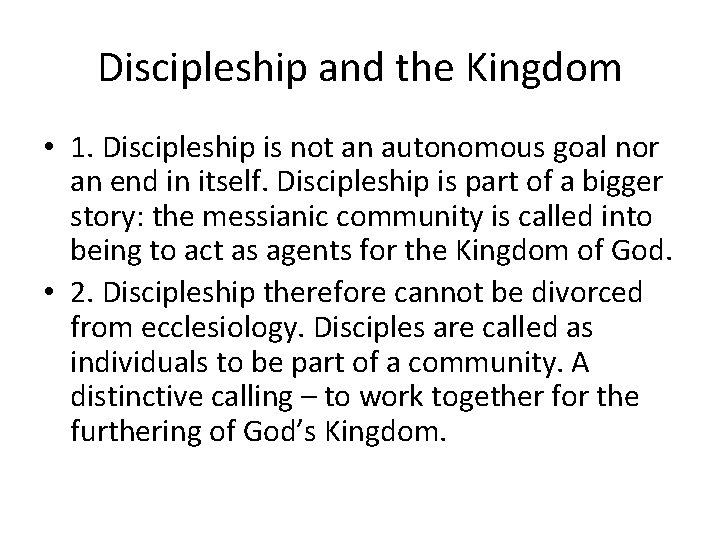 Discipleship and the Kingdom

• 1. Discipleship is not an autonomous goal nor an end in itself. Discipleship is part of a bigger story: the messianic community is called into being to act as agents for the Kingdom of God.

• 2. Discipleship therefore cannot be divorced from ecclesiology. Disciples are called as individuals to be part of a community. A distinctive calling – to work together for the furthering of God's Kingdom.